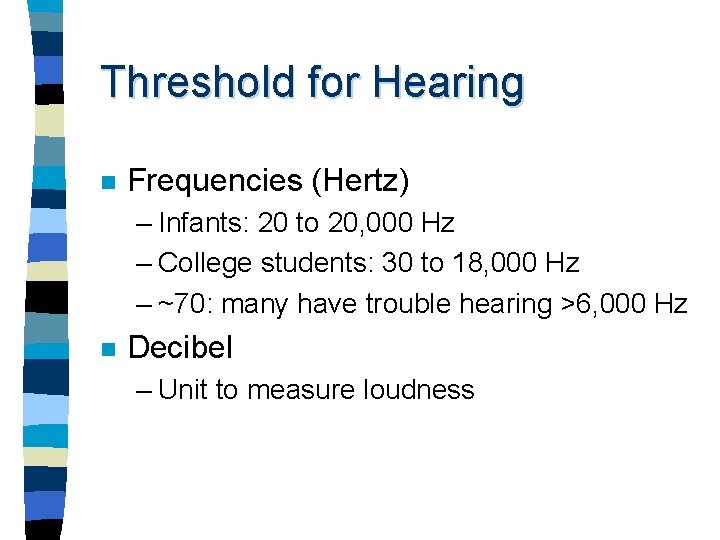 Threshold for Hearing

■ Frequencies (Hertz)
– Infants: 20 to 20,000 Hz
– College students: 30 to 18,000 Hz
– ~70: many have trouble hearing >6,000 Hz

■ Decibel
– Unit to measure loudness